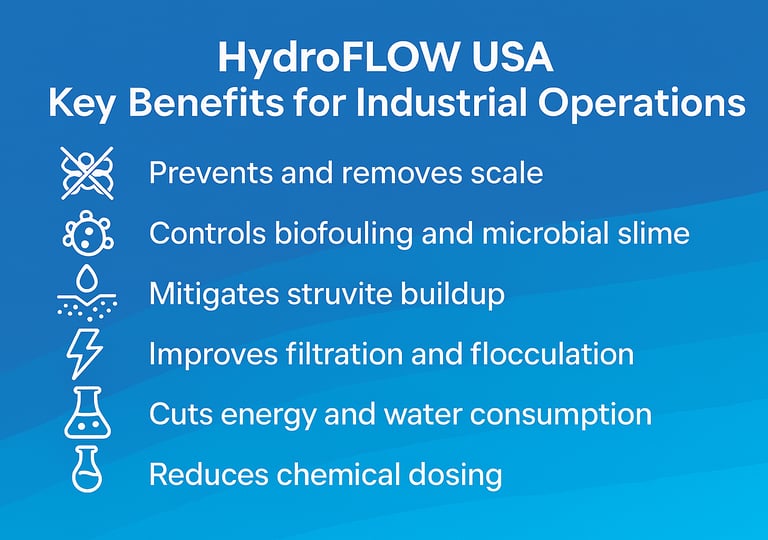 HydroFLOW USA
Key Benefits for Industrial Operations

Prevents and removes scale

Controls biofouling and microbial slime

Mitigates struvite buildup

Improves filtration and flocculation

Cuts energy and water consumption

Reduces chemical dosing